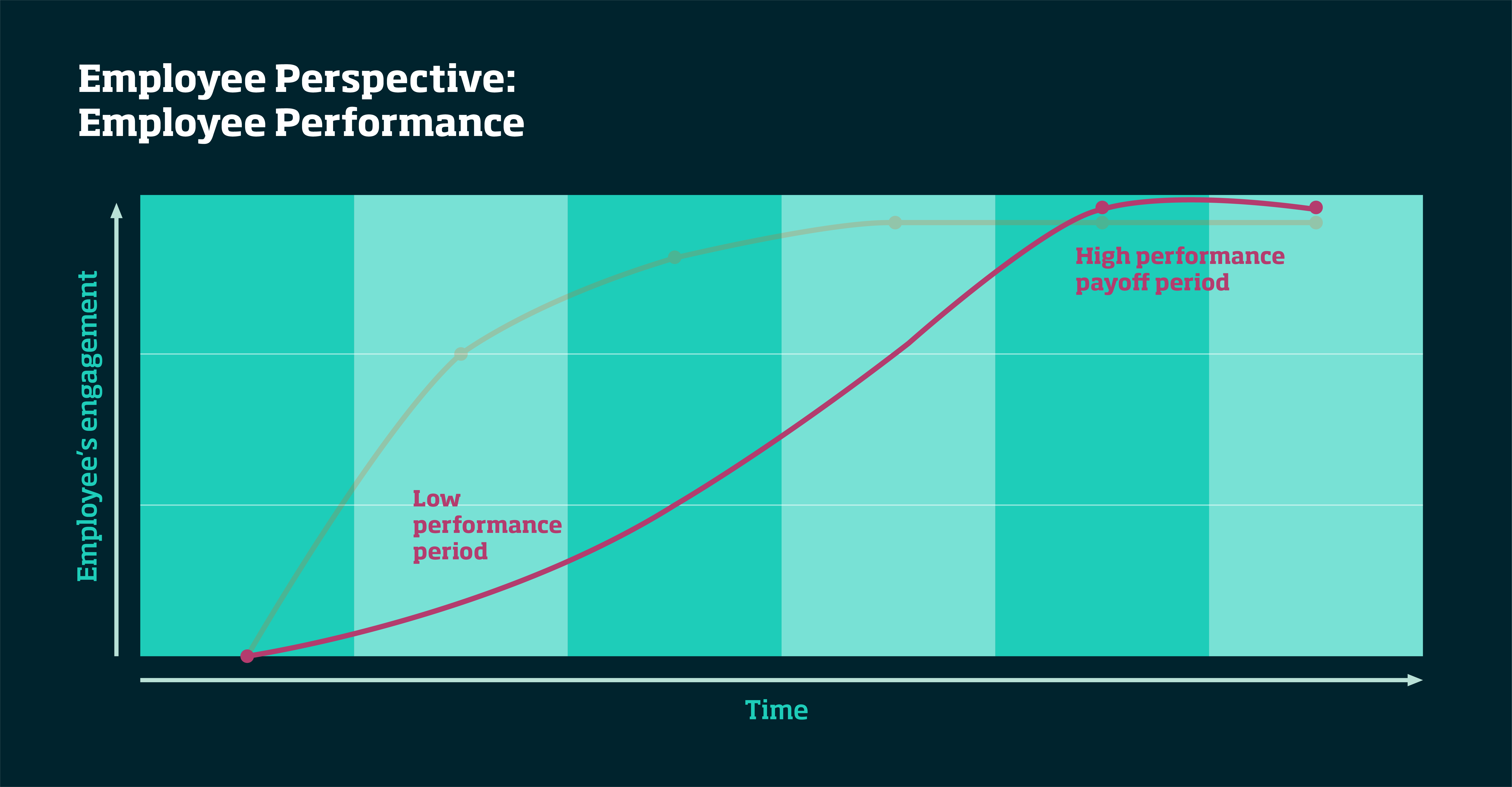 Employee Perspective:
Employee Performance

Employee's engagement

High performance payoff period

Low performance period

Time